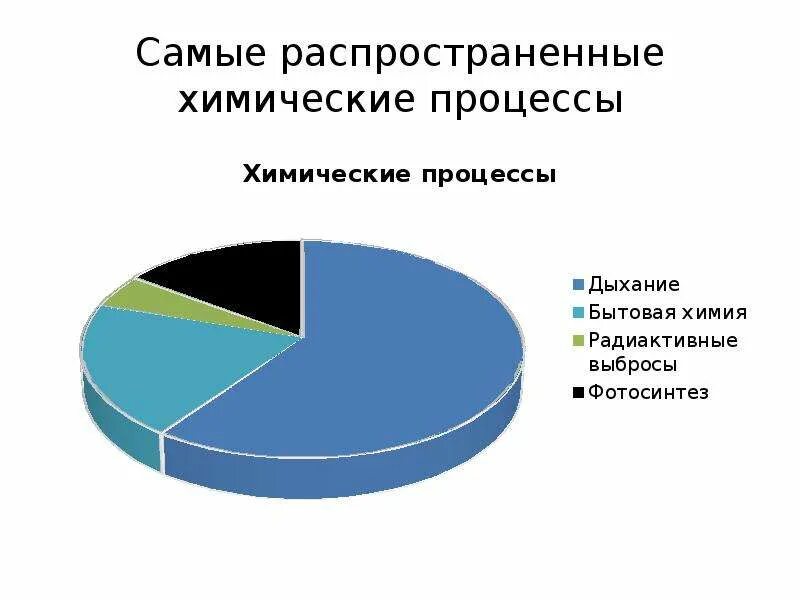 Самые распространенные химические процессы

Химические процессы

Дыхание
Бытовая химия
Радиактивные выбросы
Фотосинтез